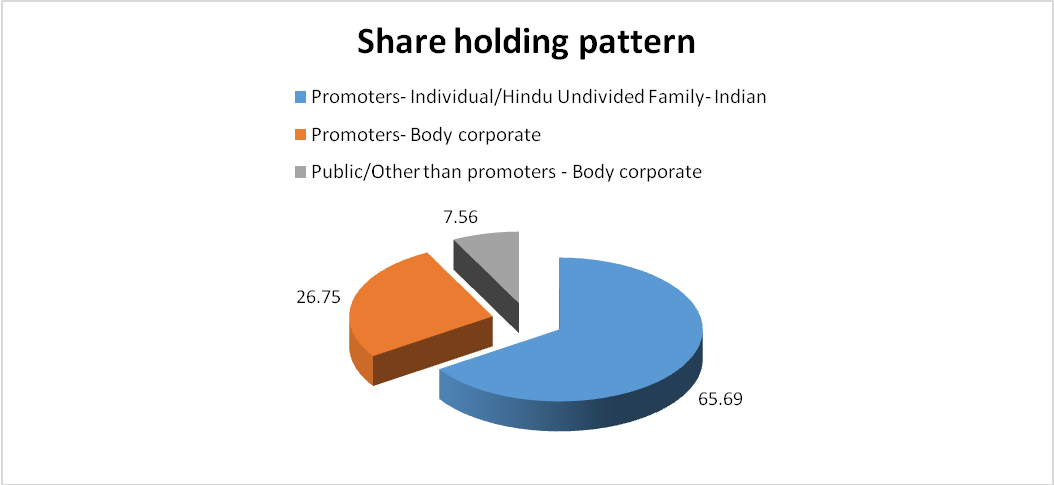 Share holding pattern

Promoters- Individual/Hindu Undivided Family- Indian

Promoters- Body corporate

Public/Other than promoters - Body corporate

7.56

26.75

65.69